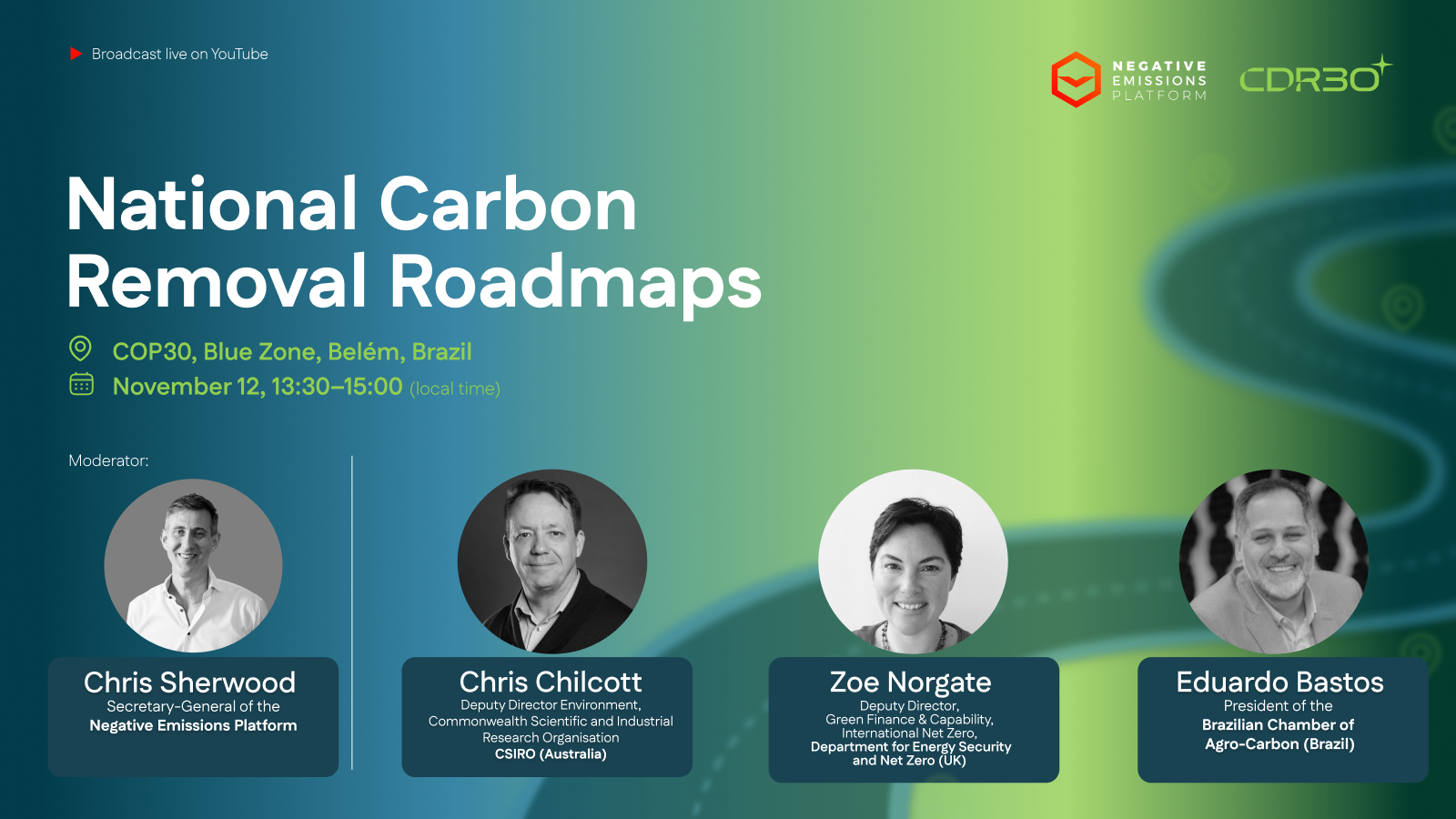 Broadcast live on YouTube

NEGATIVE EMISSIONS PLATFORM

CDR30

National Carbon Removal Roadmaps

COP30, Blue Zone, Belém, Brazil

November 12, 13:30–15:00 (local time)

Moderator:

Chris Sherwood
Secretary-General of the
Negative Emissions Platform

Chris Chilcott
Deputy Director Environment, Commonwealth Scientific and Industrial Research Organisation
CSIRO (Australia)

Zoe Norgate
Deputy Director, Green Finance & Capability, International Net Zero,
Department for Energy Security and Net Zero (UK)

Eduardo Bastos
President of the
Brazilian Chamber of Agro-Carbon (Brazil)